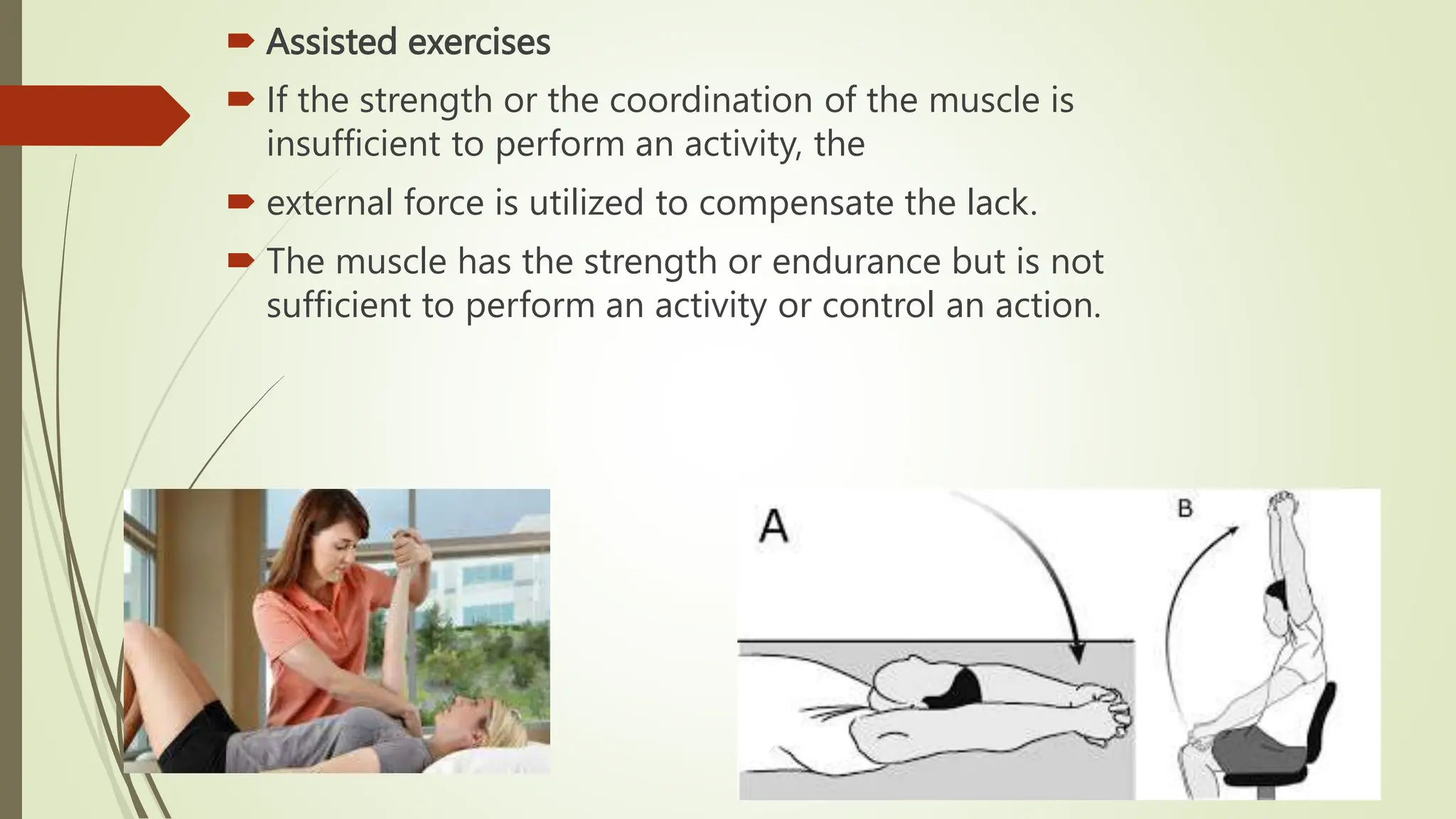 Assisted exercises

If the strength or the coordination of the muscle is insufficient to perform an activity, the

external force is utilized to compensate the lack.

The muscle has the strength or endurance but is not sufficient to perform an activity or control an action.

A

B